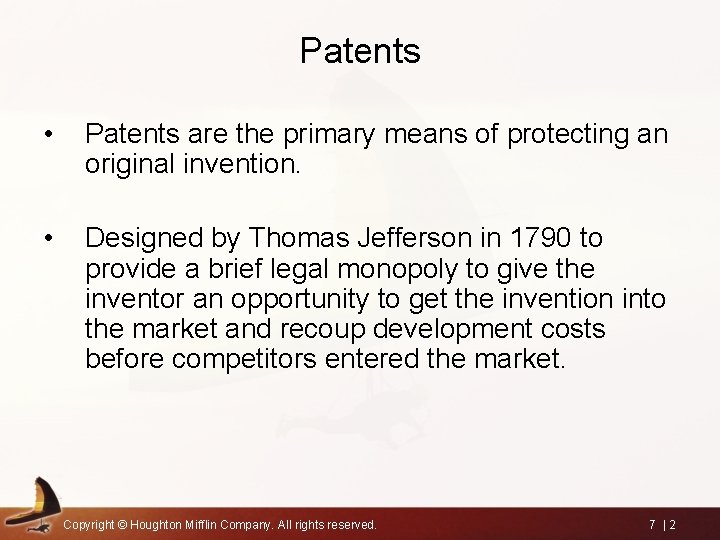 Patents

• Patents are the primary means of protecting an original invention.

• Designed by Thomas Jefferson in 1790 to provide a brief legal monopoly to give the inventor an opportunity to get the invention into the market and recoup development costs before competitors entered the market.

Copyright © Houghton Mifflin Company. All rights reserved.

7 | 2